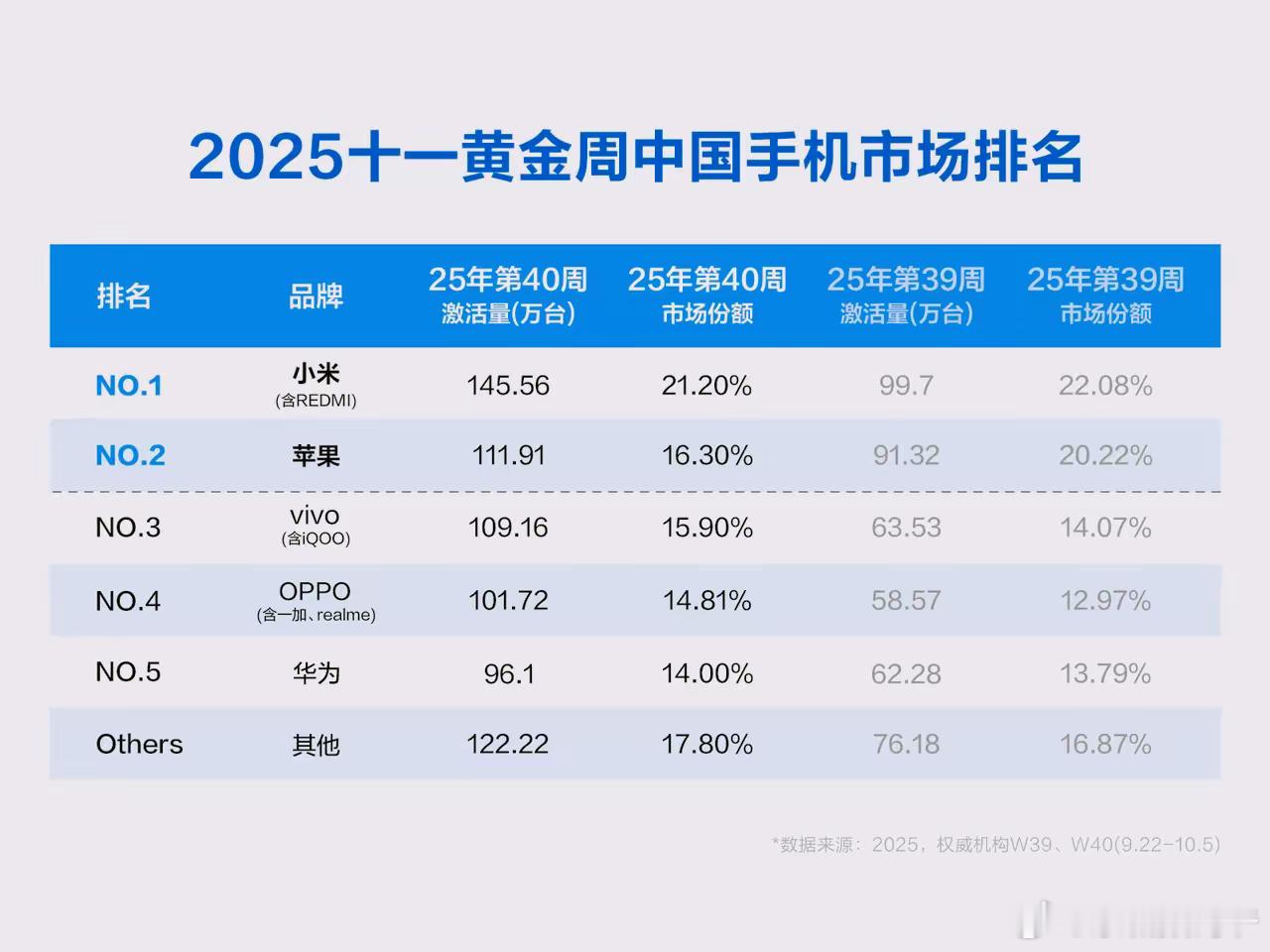 2025十一黄金周中国手机市场排名

| 排名 | 品牌 | 25年第40周 激活量(万台) | 25年第40周 市场份额 | 25年第39周 激活量(万台) | 25年第39周 市场份额 |
|---|---|---|---|---|---|
| NO.1 | 小米 (含REDMI) | 145.56 | 21.20% | 99.7 | 22.08% |
| NO.2 | 苹果 | 111.91 | 16.30% | 91.32 | 20.22% |
| NO.3 | vivo (含iQOO) | 109.16 | 15.90% | 63.53 | 14.07% |
| NO.4 | OPPO (含一加、realme) | 101.72 | 14.81% | 58.57 | 12.97% |
| NO.5 | 华为 | 96.1 | 14.00% | 62.28 | 13.79% |
| Others | 其他 | 122.22 | 17.80% | 76.18 | 16.87% |

*数据来源：2025，权威机构W39、W40(9.22-10.5)